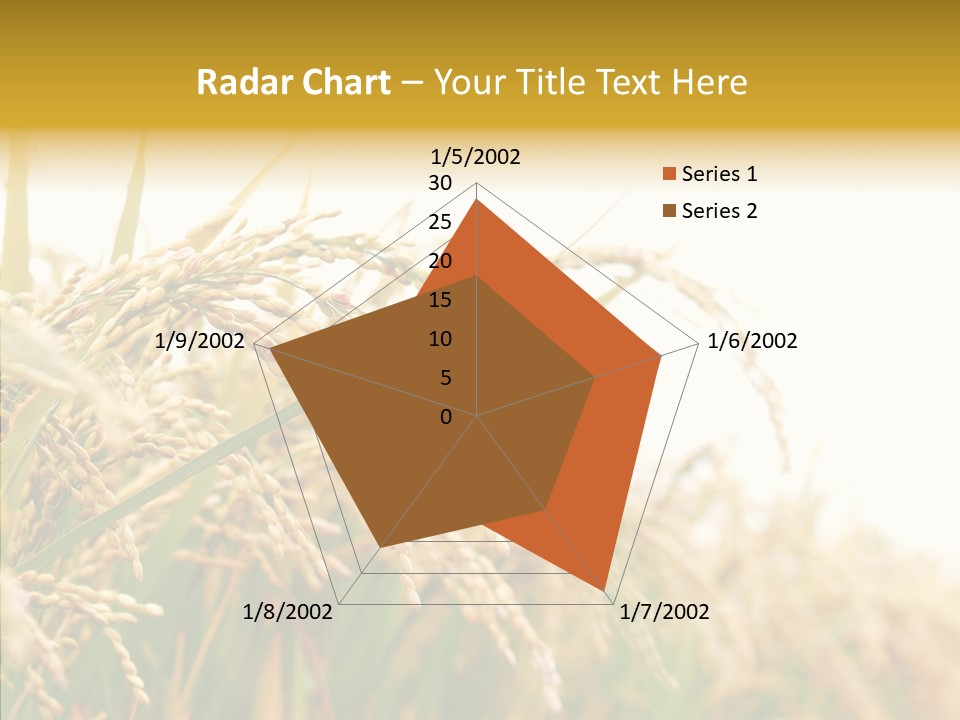 Radar Chart – Your Title Text Here

1/5/2002

30
25
20
15
10
5
0

1/6/2002

1/7/2002

1/8/2002

1/9/2002

Series 1
Series 2